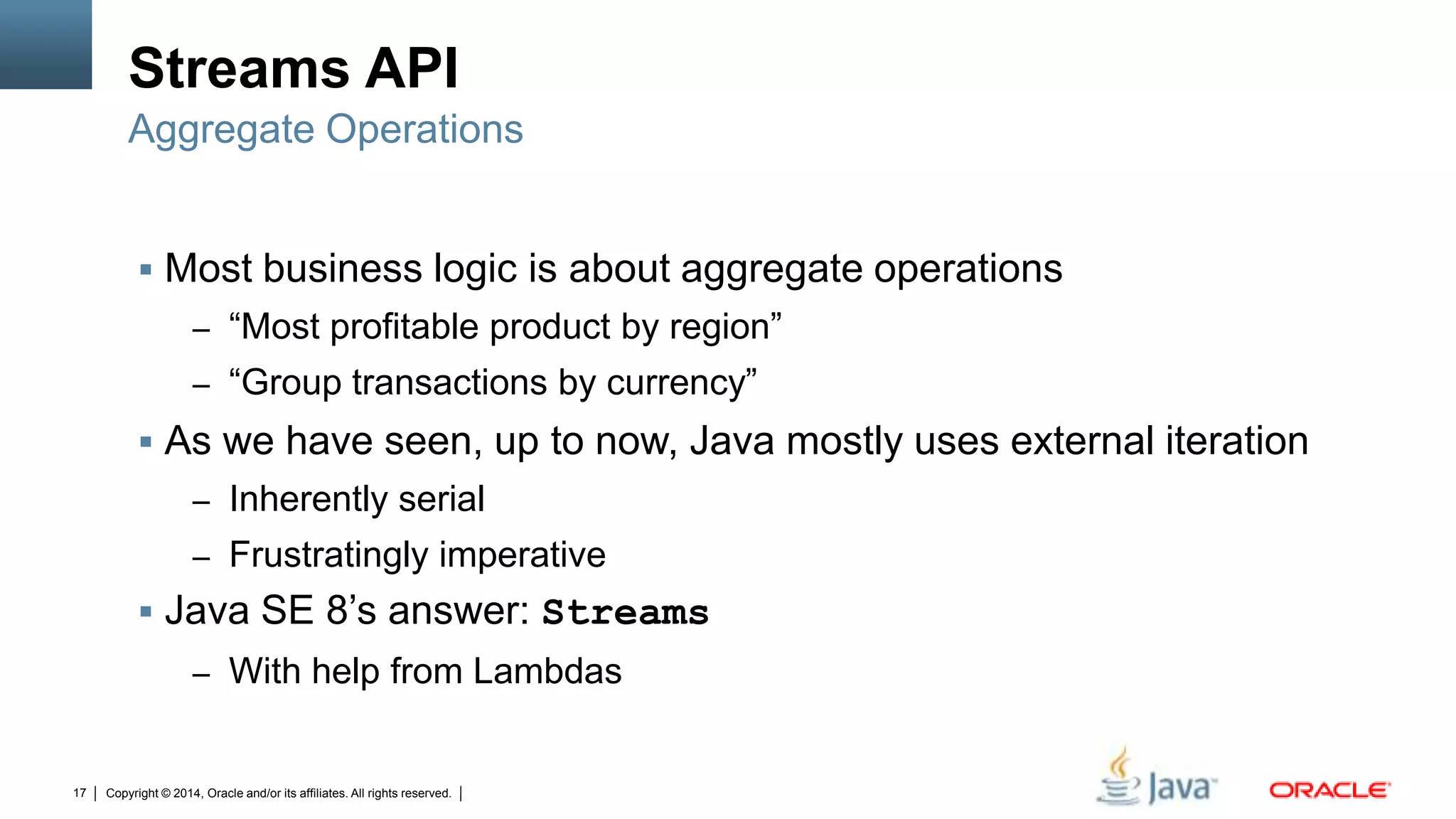 Streams API
Aggregate Operations

▪ Most business logic is about aggregate operations
– “Most profitable product by region”
– “Group transactions by currency”
▪ As we have seen, up to now, Java mostly uses external iteration
– Inherently serial
– Frustratingly imperative
▪ Java SE 8’s answer: Streams
– With help from Lambdas

17 | Copyright © 2014, Oracle and/or its affiliates. All rights reserved. |

Java ORACLE